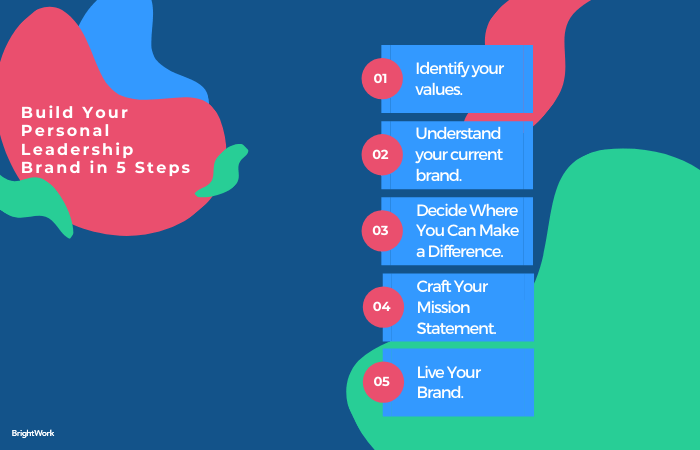 Build Your Personal Leadership Brand in 5 Steps

01 Identify your values.

02 Understand your current brand.

03 Decide Where You Can Make a Difference.

04 Craft Your Mission Statement.

05 Live Your Brand.

BrightWork